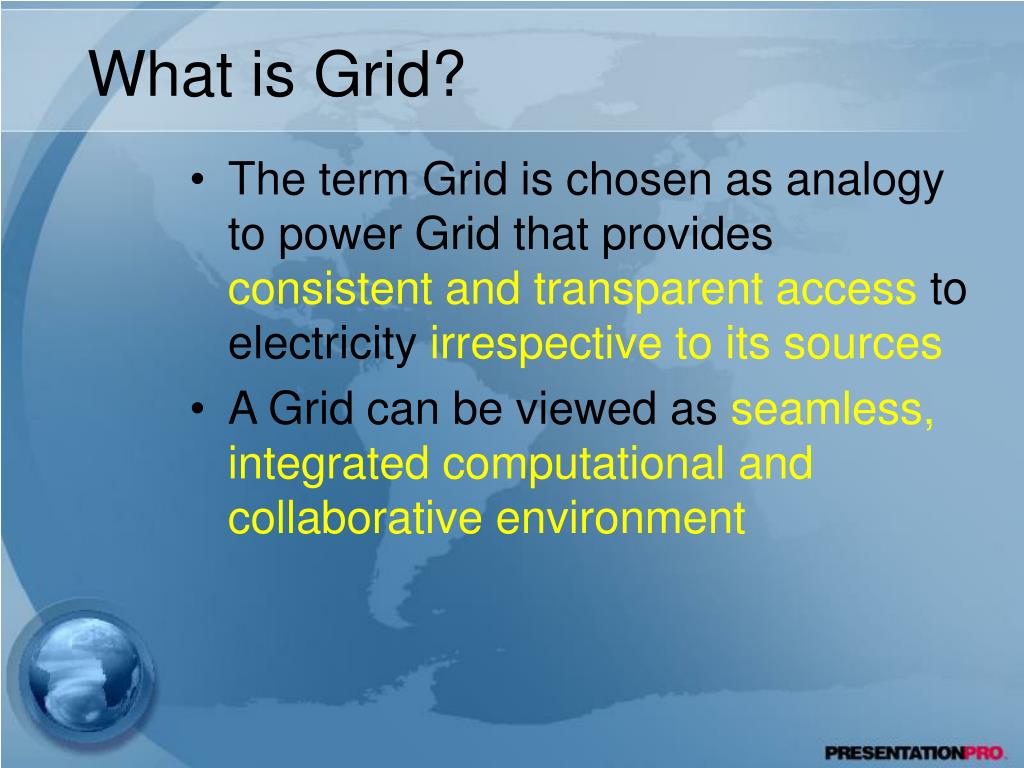 What is Grid?

• The term Grid is chosen as analogy to power Grid that provides consistent and transparent access to electricity irrespective to its sources

• A Grid can be viewed as seamless, integrated computational and collaborative environment

PRESENTATIONPRO